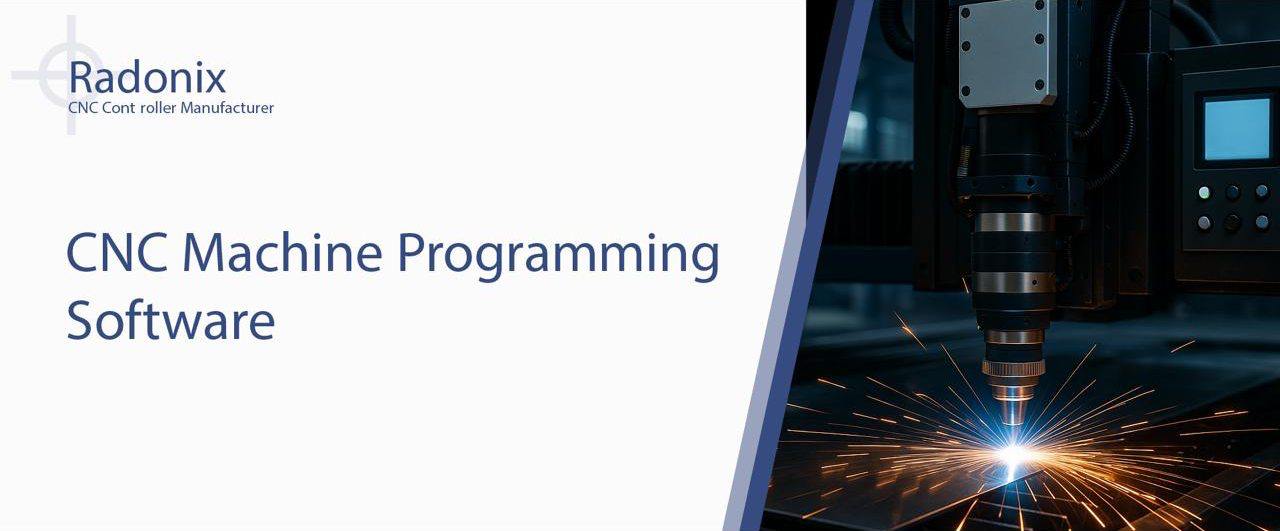 Radonix
CNC Cont roller Manufacturer

CNC Machine Programming Software